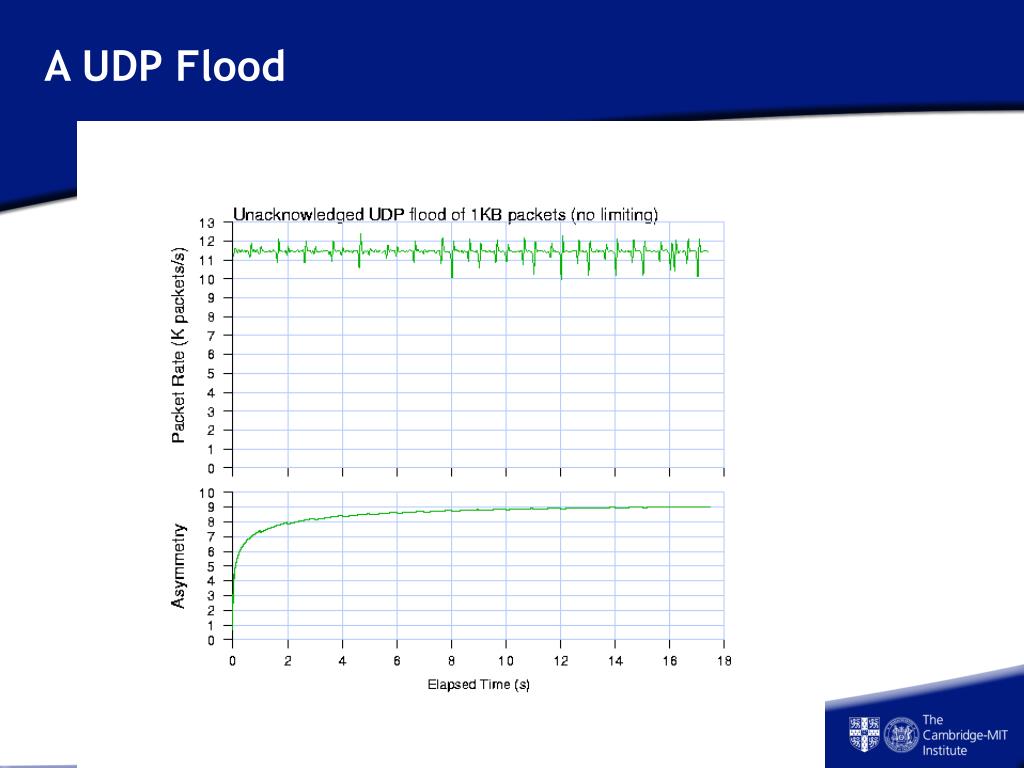 A UDP Flood

Unacknowledged UDP flood of 1KB packets (no limiting)

Packet Rate (K packets/s)

13
12
11
10
9
8
7
6
5
4
3
2
1
0

Asymmetry

10
9
8
7
6
5
4
3
2
1
0

0 2 4 6 8 10 12 14 16 18

Elapsed Time (s)

The Cambridge-MIT Institute